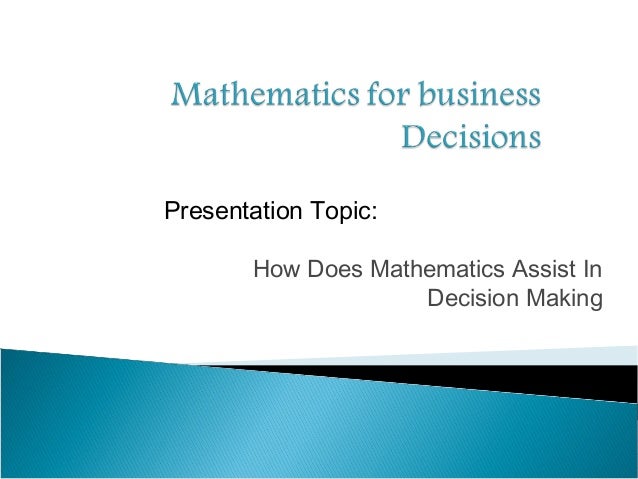 Mathematics for business Decisions

Presentation Topic:

How Does Mathematics Assist In Decision Making